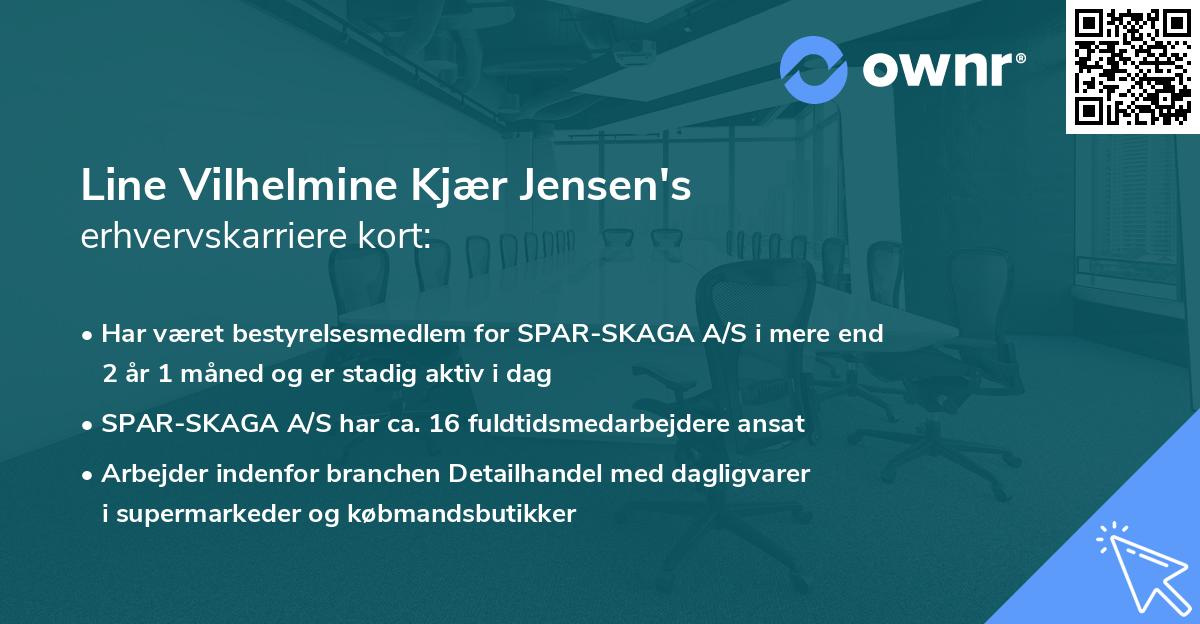 ownr®

Line Vilhelmine Kjær Jensen's
erhvervskarriere kort:

• Har været bestyrelsesmedlem for SPAR-SKAGA A/S i mere end 2 år 1 måned og er stadig aktiv i dag
• SPAR-SKAGA A/S har ca. 16 fuldtidsmedarbejdere ansat
• Arbejder indenfor branchen Detailhandel med dagligvarer i supermarkeder og købmandsbutikker